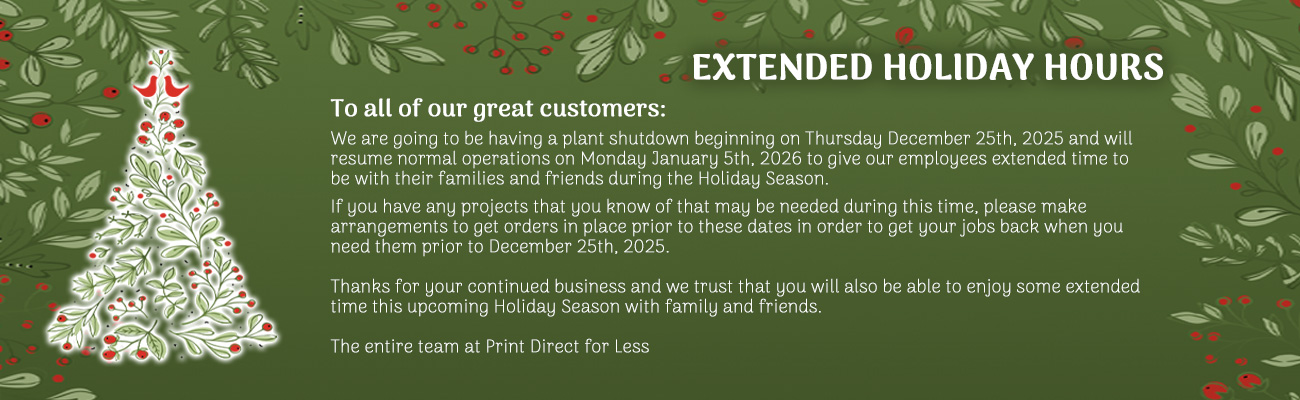 EXTENDED HOLIDAY HOURS

To all of our great customers:

We are going to be having a plant shutdown beginning on Thursday December 25th, 2025 and will resume normal operations on Monday January 5th, 2026 to give our employees extended time to be with their families and friends during the Holiday Season.

If you have any projects that you know of that may be needed during this time, please make arrangements to get orders in place prior to these dates in order to get your jobs back when you need them prior to December 25th, 2025.

Thanks for your continued business and we trust that you will also be able to enjoy some extended time this upcoming Holiday Season with family and friends.

The entire team at Print Direct for Less